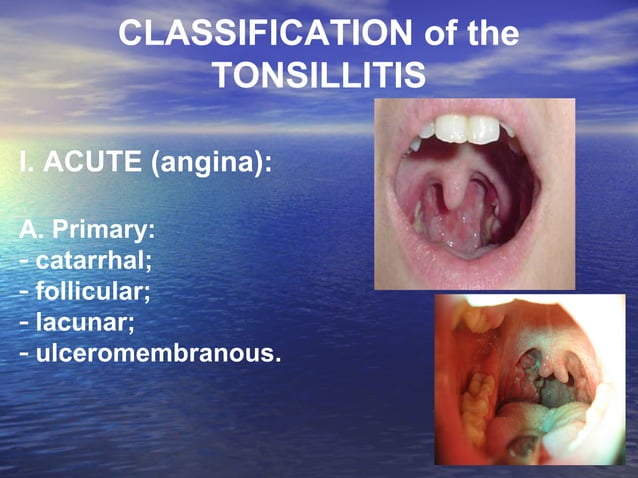 CLASSIFICATION of the TONSILLITIS

I. ACUTE (angina):

A. Primary:
- catarrhal;
- follicular;
- lacunar;
- ulceromembranous.